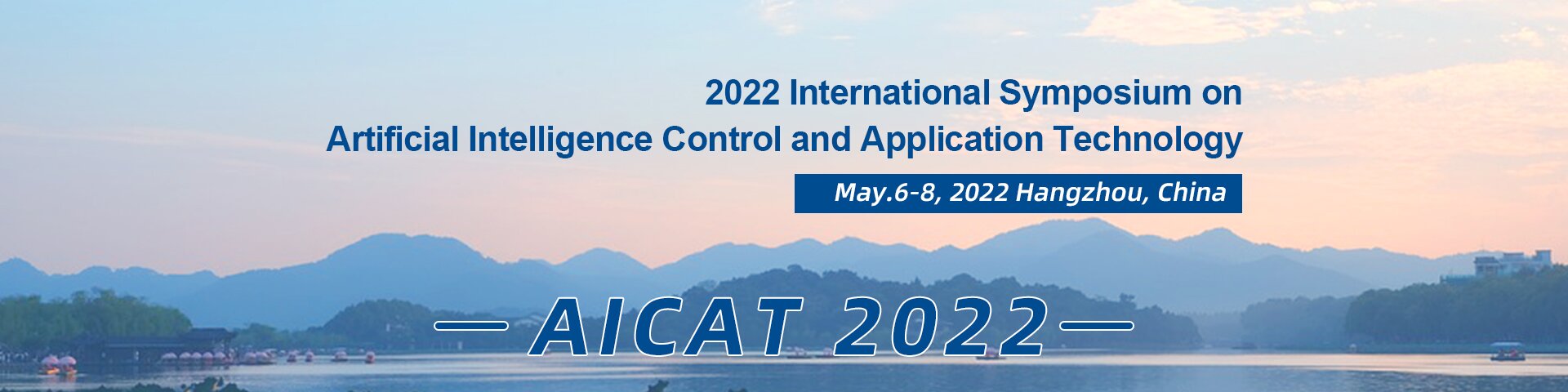 2022 International Symposium on
Artificial Intelligence Control and Application Technology

May.6-8, 2022 Hangzhou, China

AICAT 2022